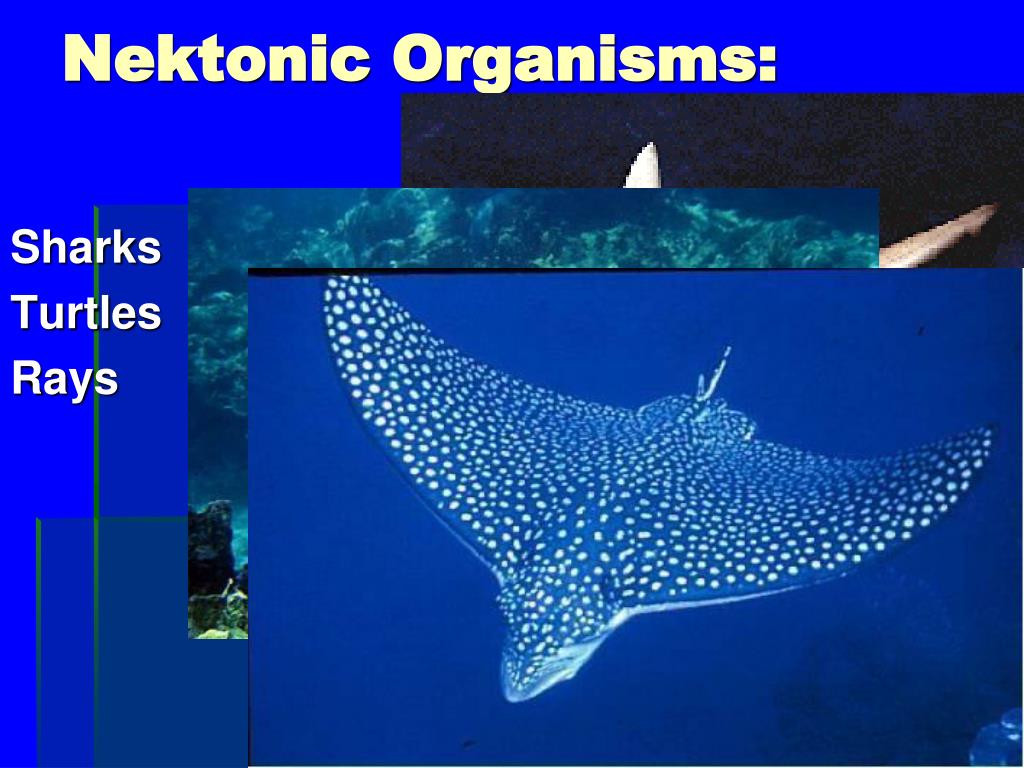 Nektonic Organisms:

Sharks
Turtles
Rays